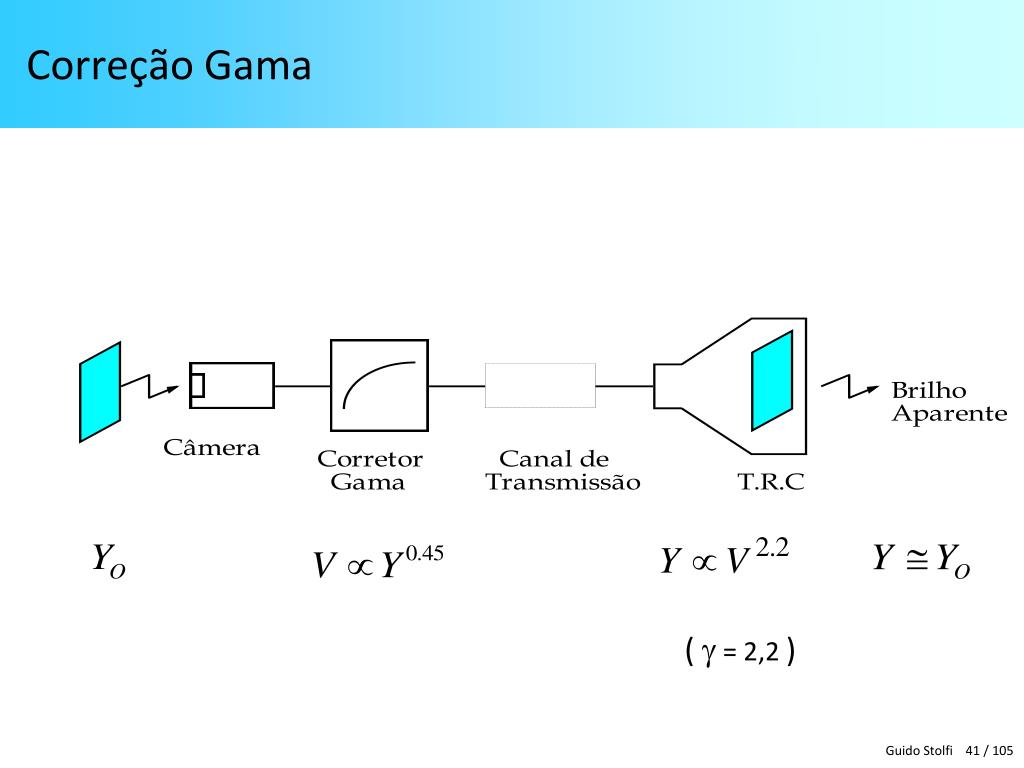 Correção Gama

Câmera

Corretor Gama

Canal de Transmissão

T.R.C

Brilho Aparente

$Y_O$

$V \propto Y^{0.45}$

$Y \propto V^{2.2}$

$Y \cong Y_O$

( $\gamma$ = 2,2 )

Guido Stolfi 41 / 105